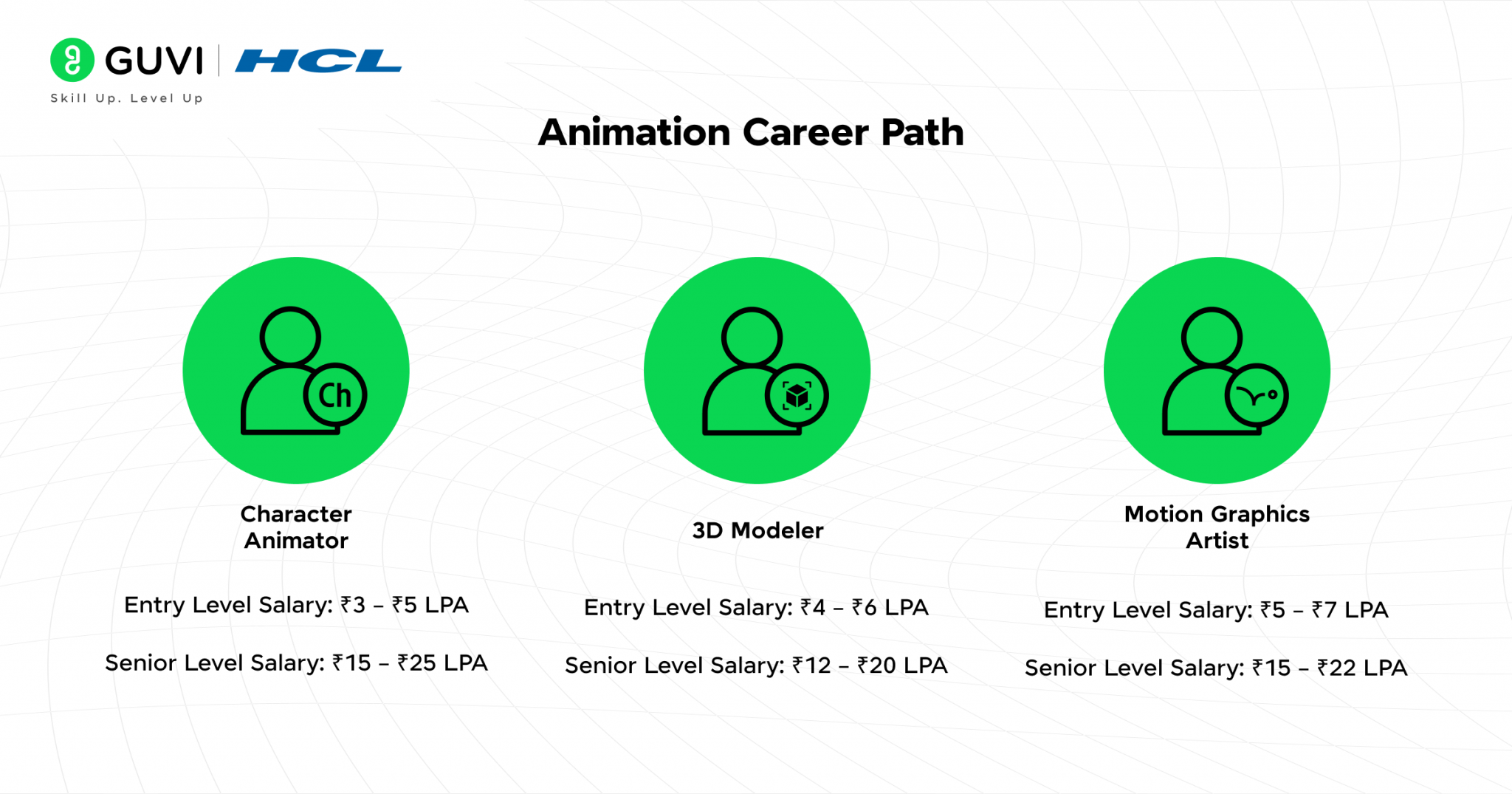 GUVI | HCL
Skill Up. Level Up

Animation Career Path

Ch

Character Animator

Entry Level Salary: ₹3 – ₹5 LPA

Senior Level Salary: ₹15 – ₹25 LPA

3D Modeler

Entry Level Salary: ₹4 – ₹6 LPA

Senior Level Salary: ₹12 – ₹20 LPA

Motion Graphics Artist

Entry Level Salary: ₹5 – ₹7 LPA

Senior Level Salary: ₹15 – ₹22 LPA